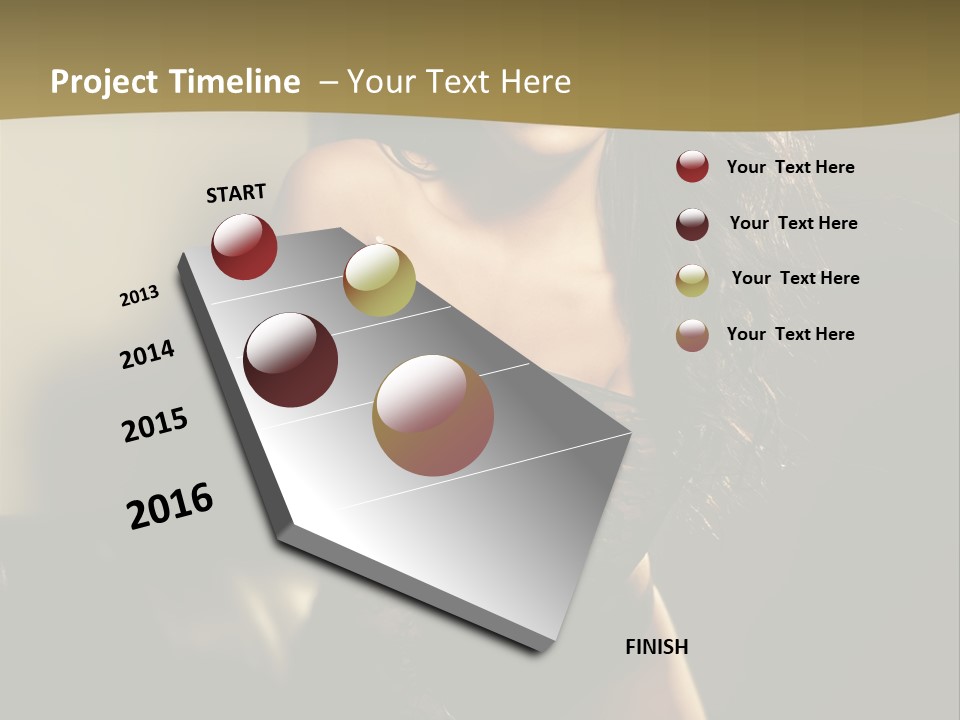 Project Timeline – Your Text Here

START

2013

2014

2015

2016

FINISH

Your Text Here

Your Text Here

Your Text Here

Your Text Here